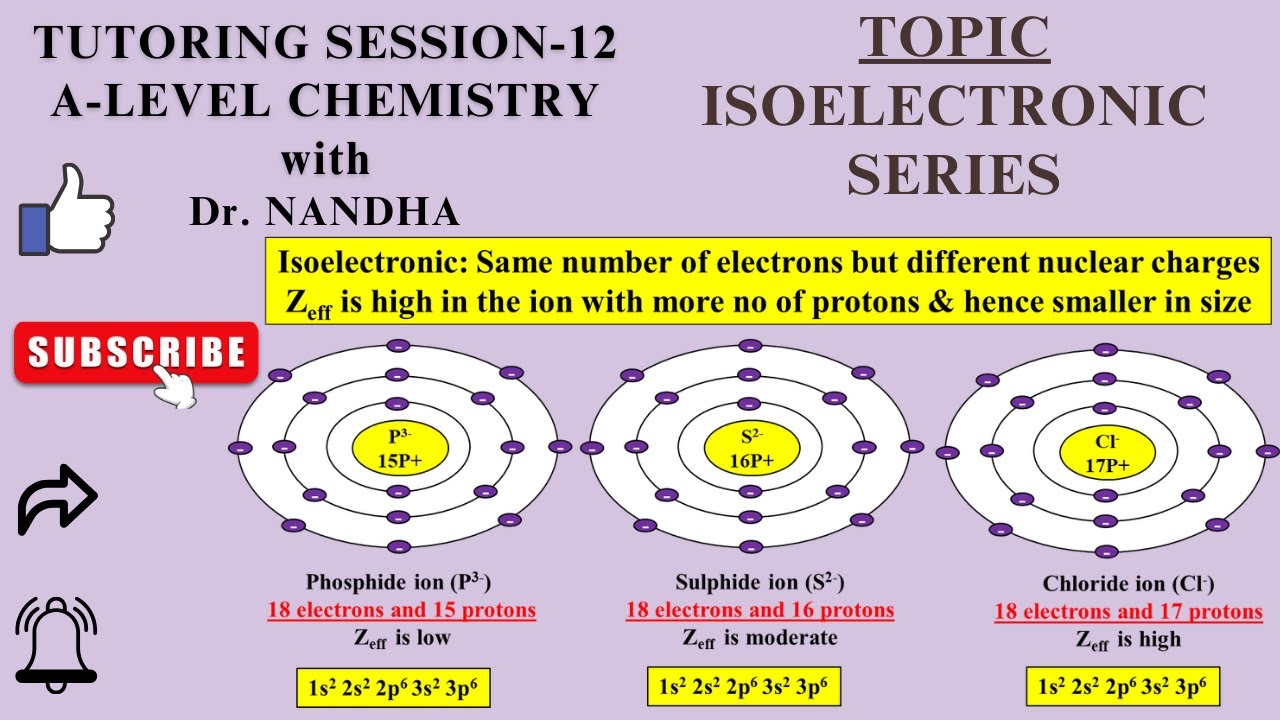 TUTORING SESSION-12
A-LEVEL CHEMISTRY
with
Dr. NANDHA

TOPIC
ISOELECTRONIC
SERIES

Isoelectronic: Same number of electrons but different nuclear charges
$Z_{eff}$ is high in the ion with more no of protons & hence smaller in size

SUBSCRIBE

$P^{3-}$
15P+

$S^{2-}$
16P+

$Cl^{-}$
17P+

Phosphide ion ($P^{3-}$)
18 electrons and 15 protons
$Z_{eff}$ is low

$1s^2\ 2s^2\ 2p^6\ 3s^2\ 3p^6$

Sulphide ion ($S^{2-}$)
18 electrons and 16 protons
$Z_{eff}$ is moderate

$1s^2\ 2s^2\ 2p^6\ 3s^2\ 3p^6$

Chloride ion ($Cl^{-}$)
18 electrons and 17 protons
$Z_{eff}$ is high

$1s^2\ 2s^2\ 2p^6\ 3s^2\ 3p^6$